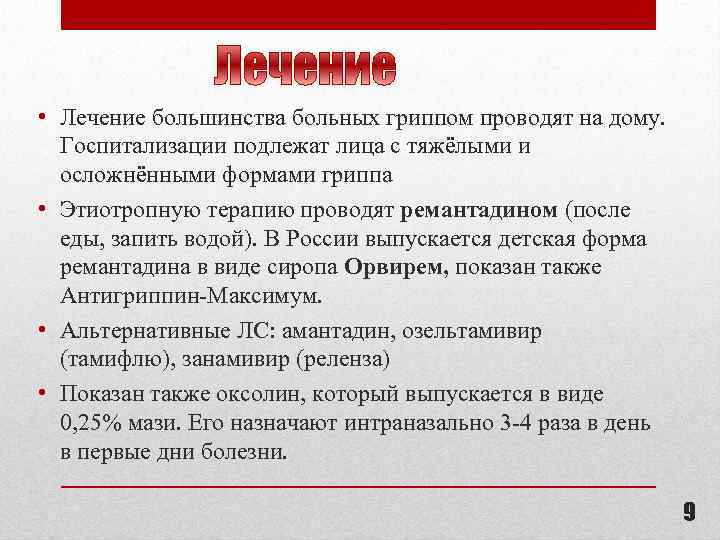 Лечение

• Лечение большинства больных гриппом проводят на дому. Госпитализации подлежат лица с тяжёлыми и осложнёнными формами гриппа

• Этиотропную терапию проводят ремантадином (после еды, запить водой). В России выпускается детская форма ремантадина в виде сиропа Орвирем, показан также Антигриппин-Максимум.

• Альтернативные ЛС: амантадин, озельтамивир (тамифлю), занамивир (реленза)

• Показан также оксолин, который выпускается в виде 0,25% мази. Его назначают интраназально 3-4 раза в день в первые дни болезни.

9